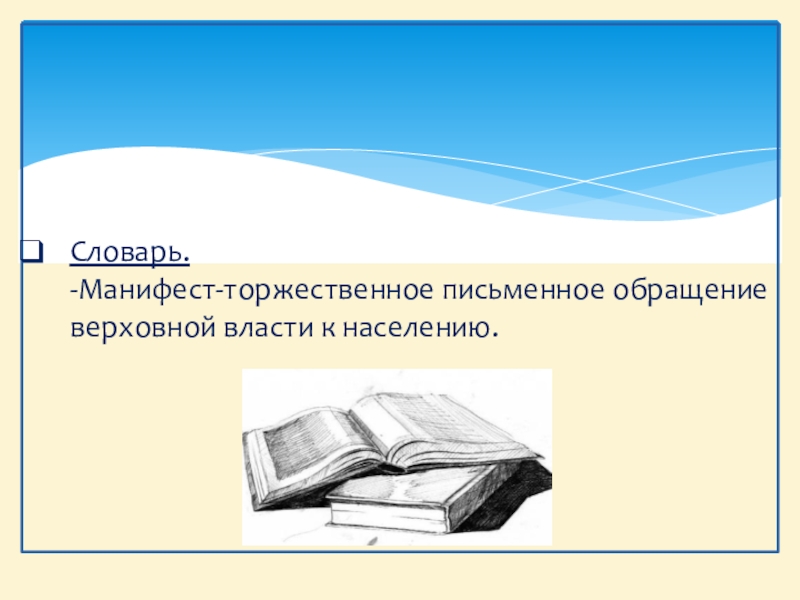 Словарь.
-Манифест-торжественное письменное обращение верховной власти к населению.